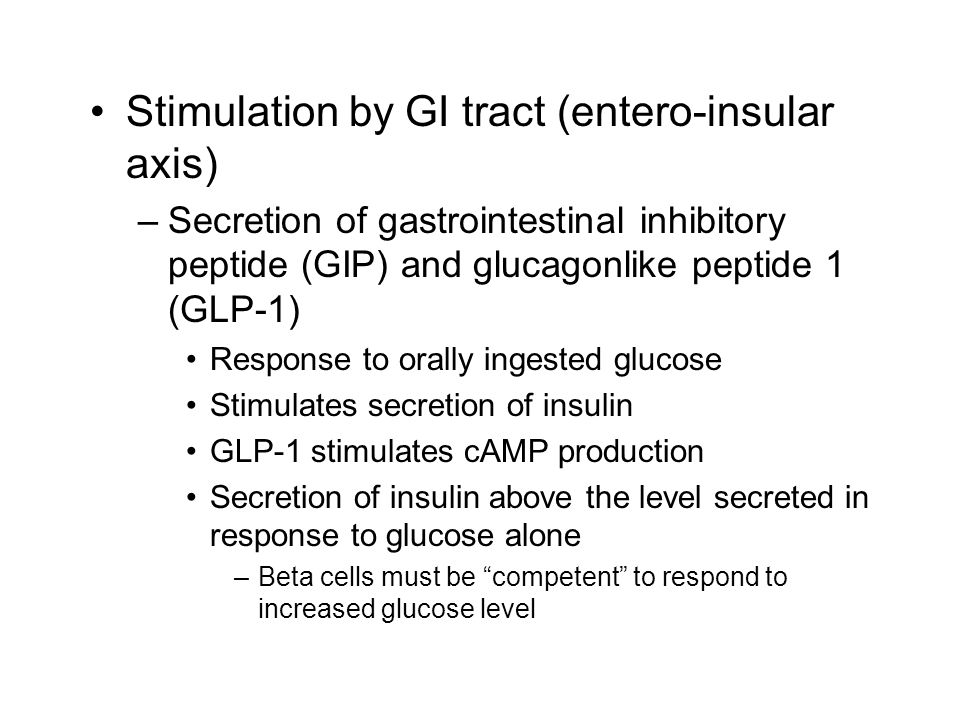 • Stimulation by GI tract (entero-insular axis)

– Secretion of gastrointestinal inhibitory peptide (GIP) and glucagonlike peptide 1 (GLP-1)

• Response to orally ingested glucose

• Stimulates secretion of insulin

• GLP-1 stimulates cAMP production

• Secretion of insulin above the level secreted in response to glucose alone

– Beta cells must be “competent” to respond to increased glucose level